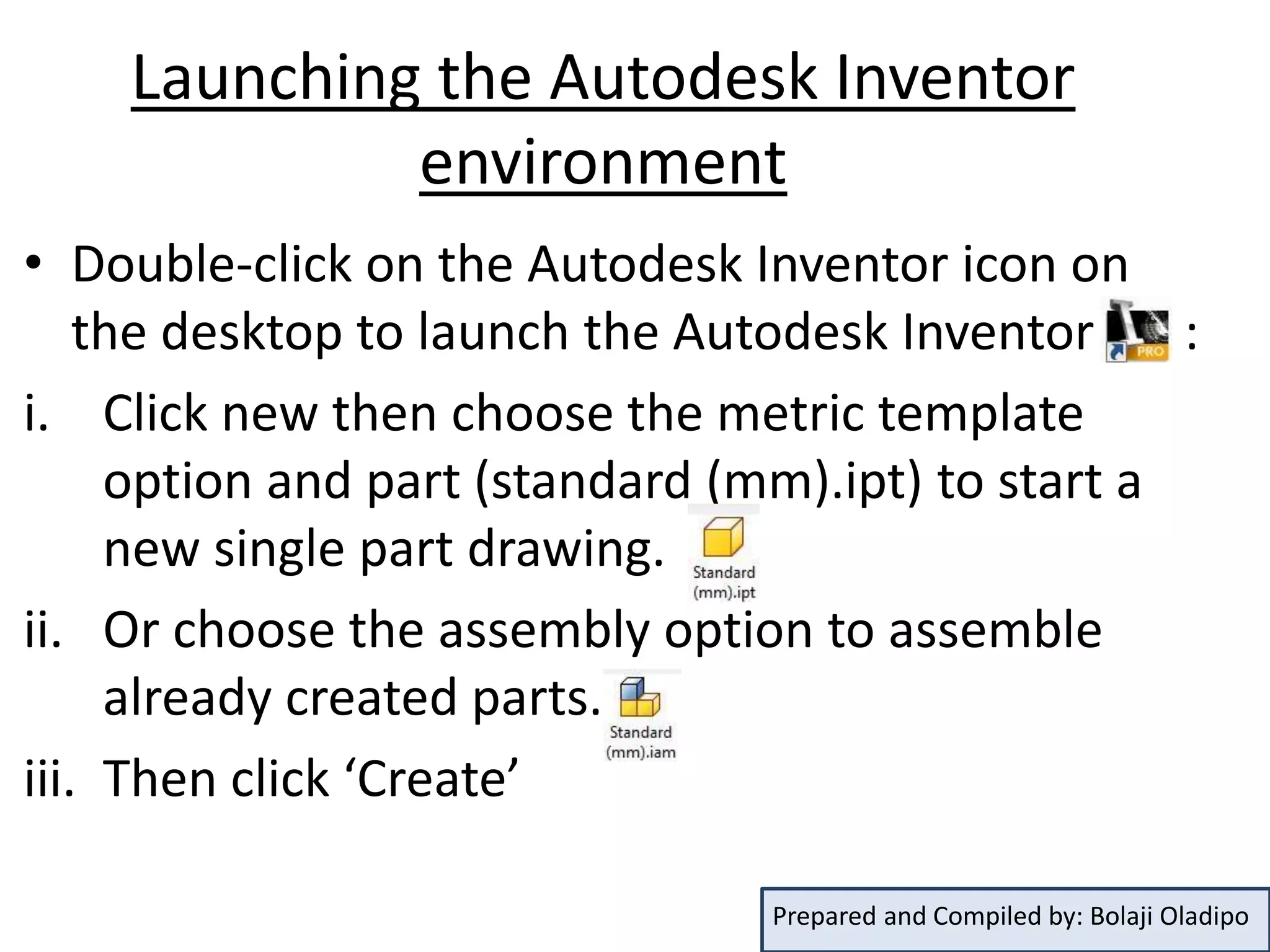 Launching the Autodesk Inventor environment

• Double-click on the Autodesk Inventor icon on the desktop to launch the Autodesk Inventor PRO :

i. Click new then choose the metric template option and part (standard (mm).ipt) to start a new single part drawing. Standard (mm).ipt

ii. Or choose the assembly option to assemble already created parts. Standard (mm).iam

iii. Then click ‘Create’

Prepared and Compiled by: Bolaji Oladipo